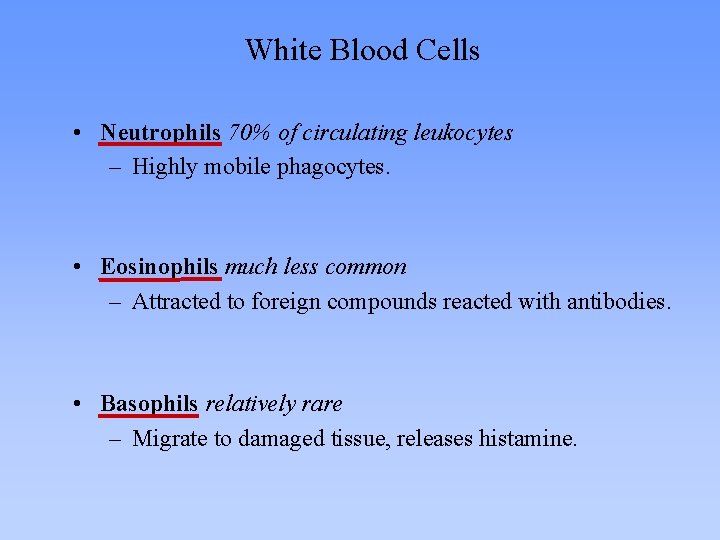 White Blood Cells

• Neutrophils 70% of circulating leukocytes
– Highly mobile phagocytes.

• Eosinophils much less common
– Attracted to foreign compounds reacted with antibodies.

• Basophils relatively rare
– Migrate to damaged tissue, releases histamine.